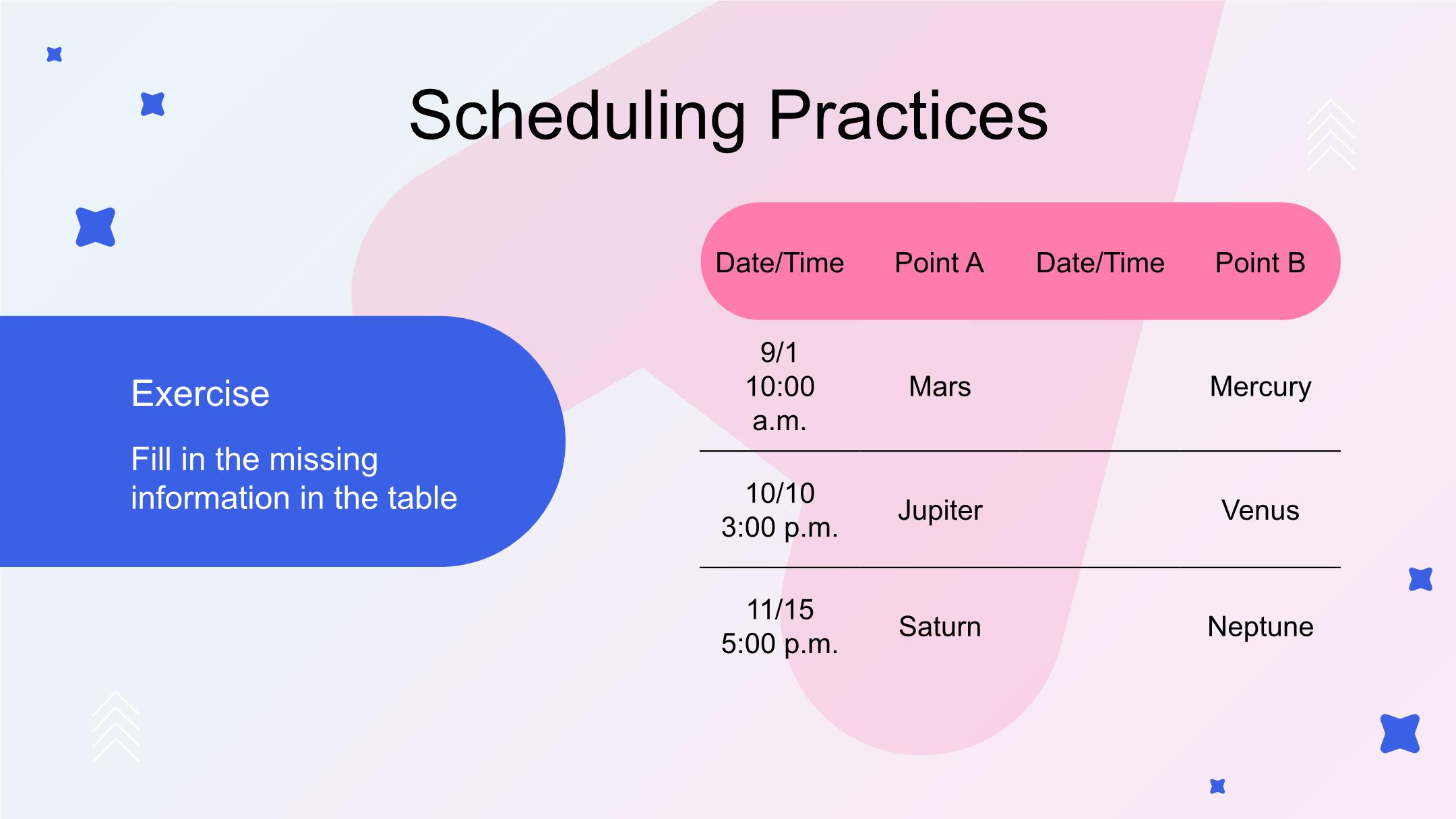 Scheduling Practices

Exercise

Fill in the missing information in the table

| Date/Time | Point A | Date/Time | Point B |
|---|---|---|---|
| 9/1 10:00 a.m. | Mars | | Mercury |
| 10/10 3:00 p.m. | Jupiter | | Venus |
| 11/15 5:00 p.m. | Saturn | | Neptune |